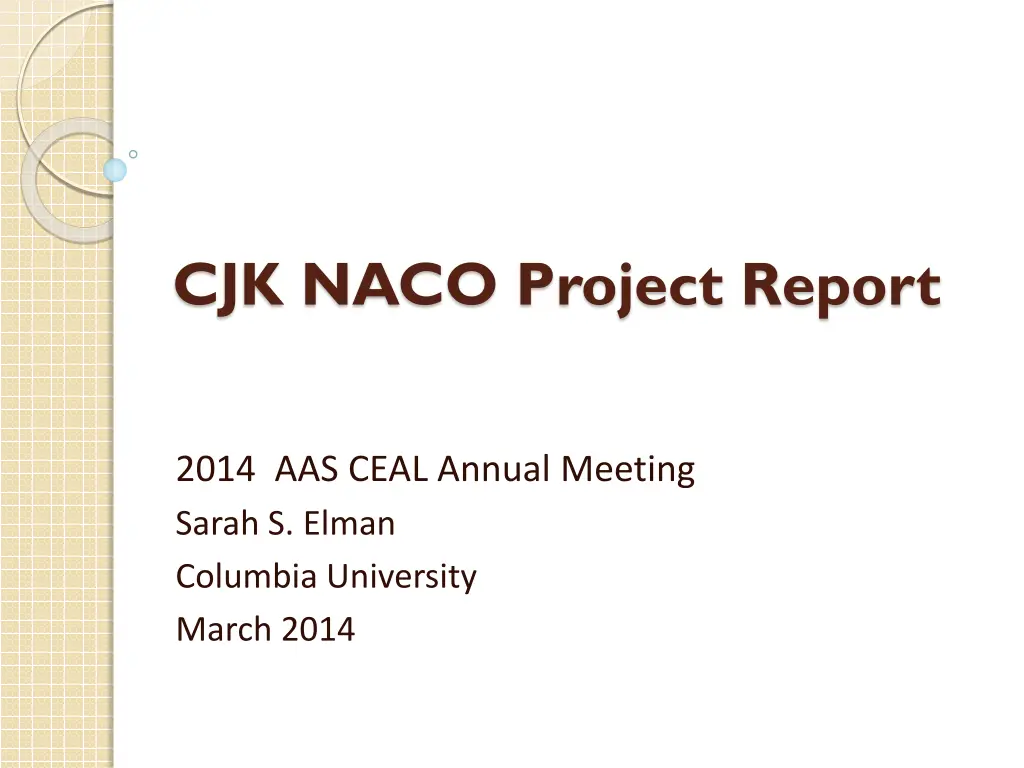 CJK NACO Project Report

2014 AAS CEAL Annual Meeting
Sarah S. Elman
Columbia University
March 2014